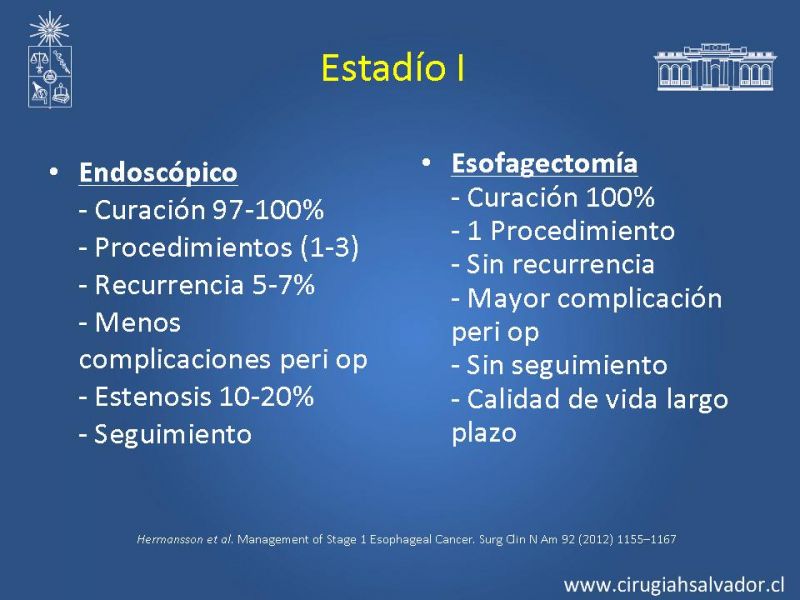 Estadío I

• Endoscópico
- Curación 97-100%
- Procedimientos (1-3)
- Recurrencia 5-7%
- Menos complicaciones peri op
- Estenosis 10-20%
- Seguimiento

• Esofagectomía
- Curación 100%
- 1 Procedimiento
- Sin recurrencia
- Mayor complicación peri op
- Sin seguimiento
- Calidad de vida largo plazo

Hermansson et al. Management of Stage 1 Esophageal Cancer. Surg Clin N Am 92 (2012) 1155–1167

www.cirugiahsalvador.cl